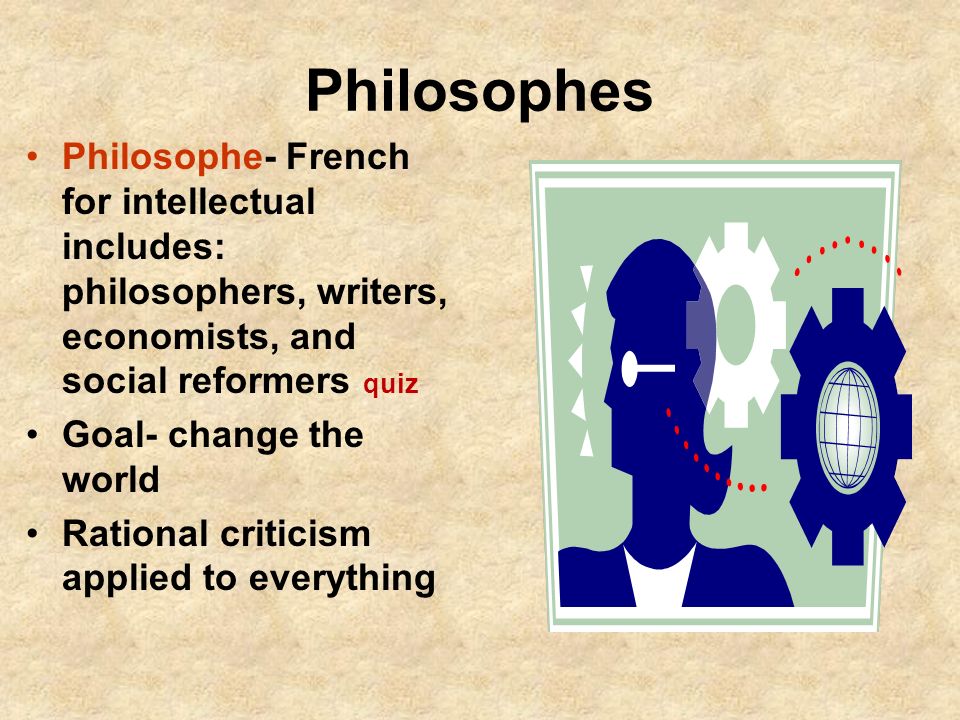 Philosophes

• Philosophe- French for intellectual includes: philosophers, writers, economists, and social reformers quiz
• Goal- change the world
• Rational criticism applied to everything